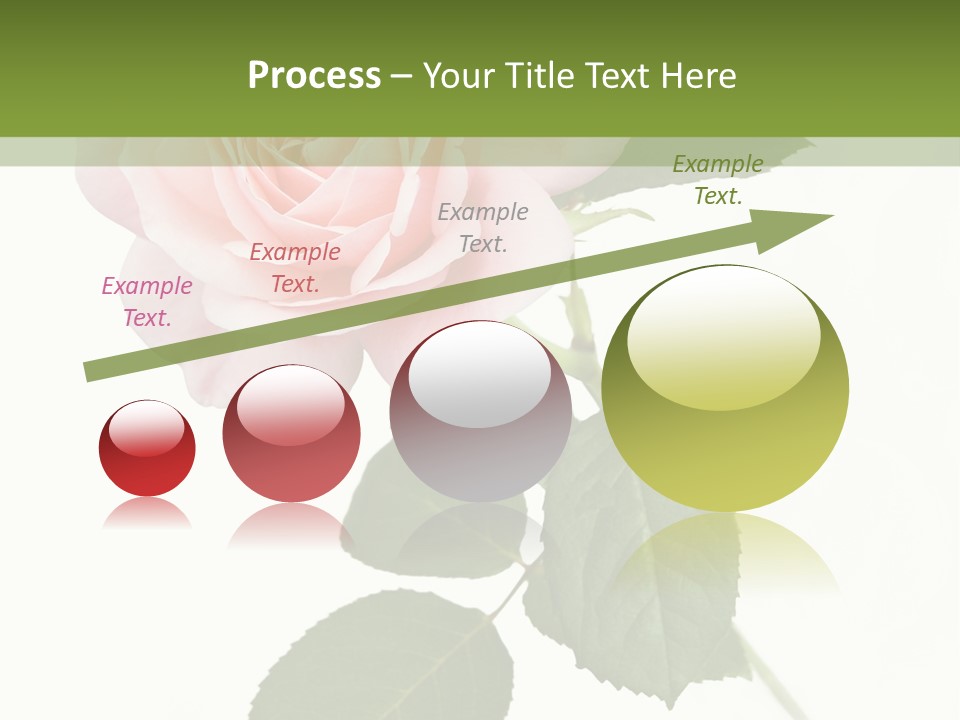 Process – Your Title Text Here

Example Text.

Example Text.

Example Text.

Example Text.